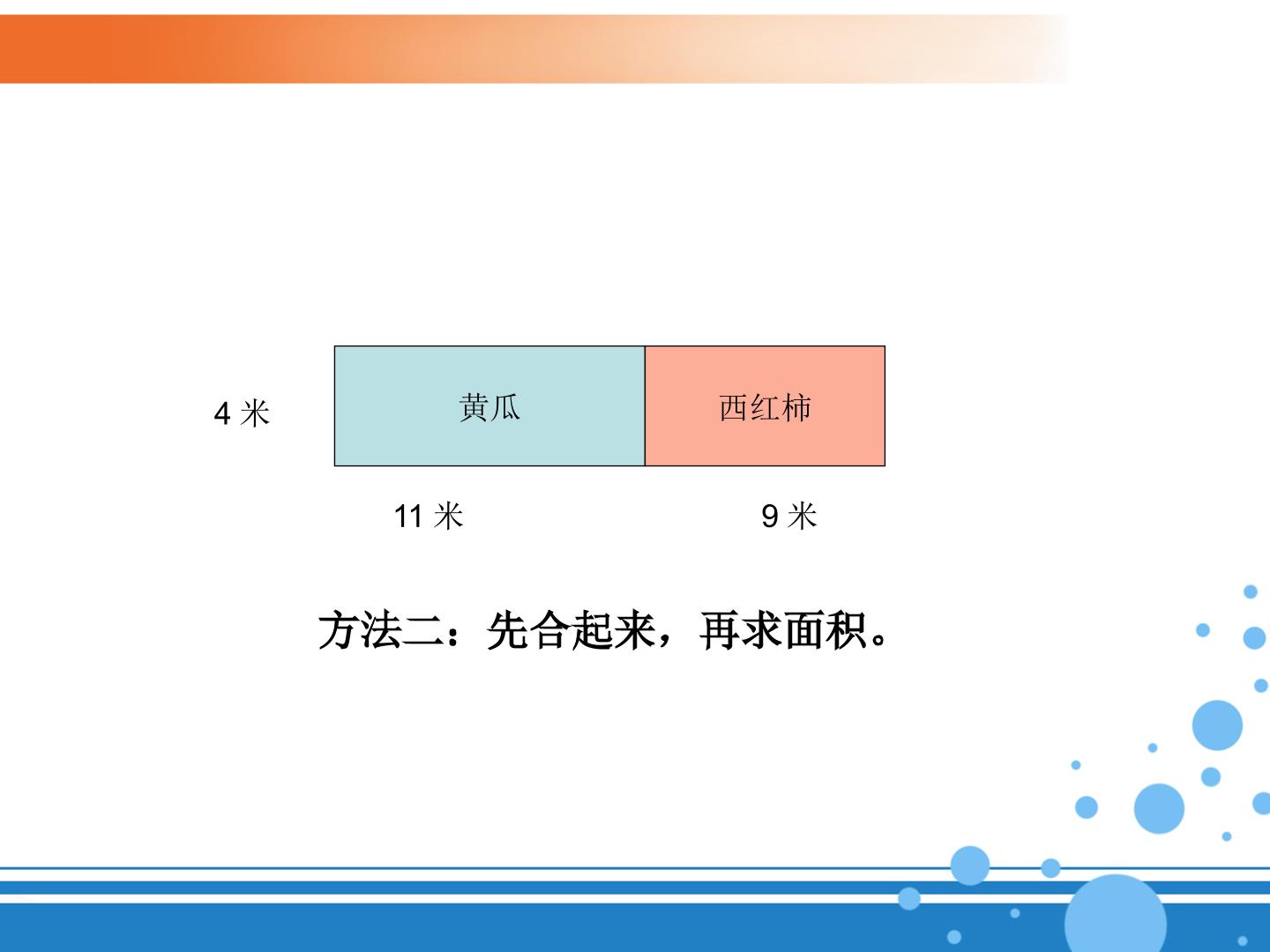 4 米

黄瓜

西红柿

11 米

9 米

方法二：先合起来，再求面积。